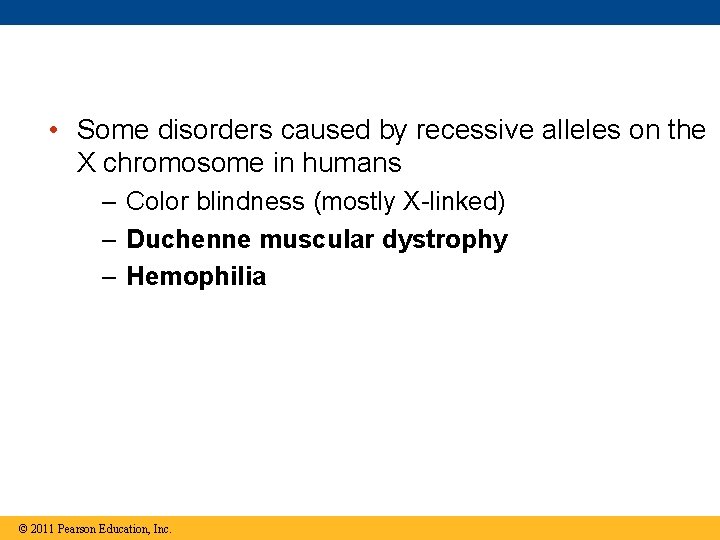 • Some disorders caused by recessive alleles on the X chromosome in humans
– Color blindness (mostly X-linked)
– Duchenne muscular dystrophy
– Hemophilia

© 2011 Pearson Education, Inc.